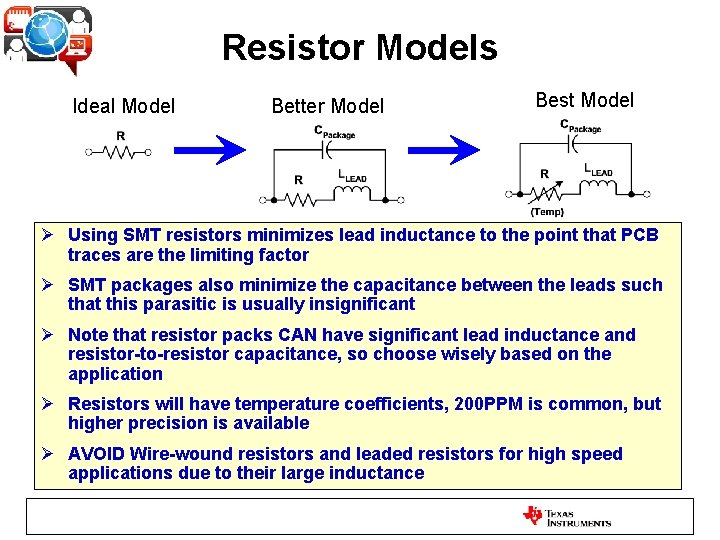 Resistor Models

Ideal Model

R

Better Model

$C_{Package}$

R

$L_{LEAD}$

Best Model

$C_{Package}$

R

$L_{LEAD}$

(Temp)

➢ Using SMT resistors minimizes lead inductance to the point that PCB traces are the limiting factor

➢ SMT packages also minimize the capacitance between the leads such that this parasitic is usually insignificant

➢ Note that resistor packs CAN have significant lead inductance and resistor-to-resistor capacitance, so choose wisely based on the application

➢ Resistors will have temperature coefficients, 200PPM is common, but higher precision is available

➢ AVOID Wire-wound resistors and leaded resistors for high speed applications due to their large inductance

TEXAS INSTRUMENTS